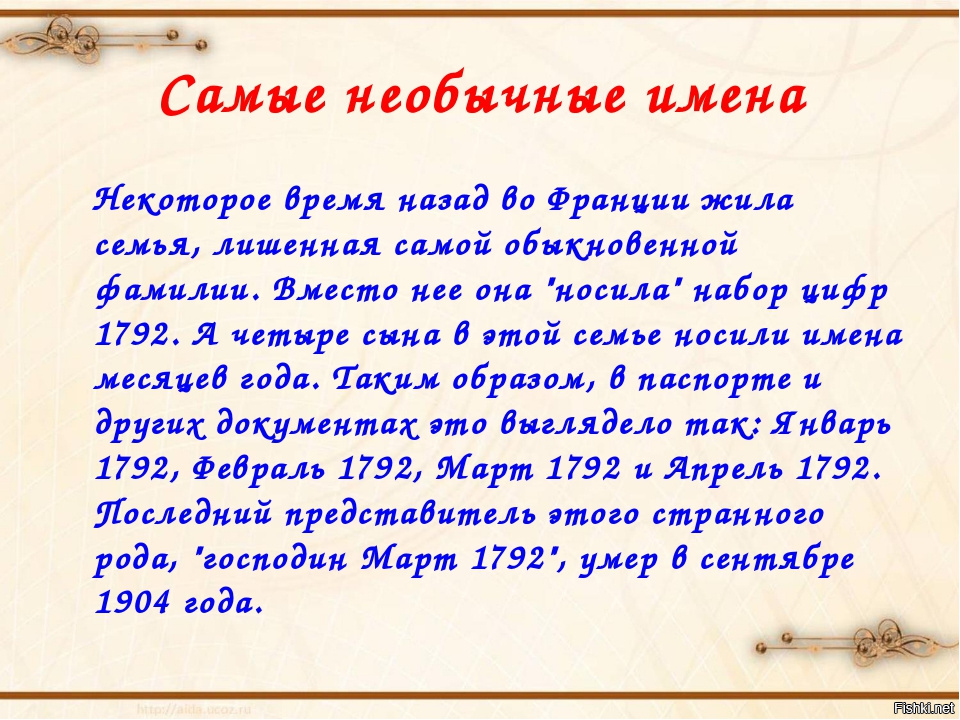 Самые необычные имена

Некоторое время назад во Франции жила семья, лишенная самой обыкновенной фамилии. Вместо нее она "носила" набор цифр 1792. А четыре сына в этой семье носили имена месяцев года. Таким образом, в паспорте и других документах это выглядело так: Январь 1792, Февраль 1792, Март 1792 и Апрель 1792. Последний представитель этого странного рода, "господин Март 1792", умер в сентябре 1904 года.

http://aida.ucoz.ru

Fishki.net